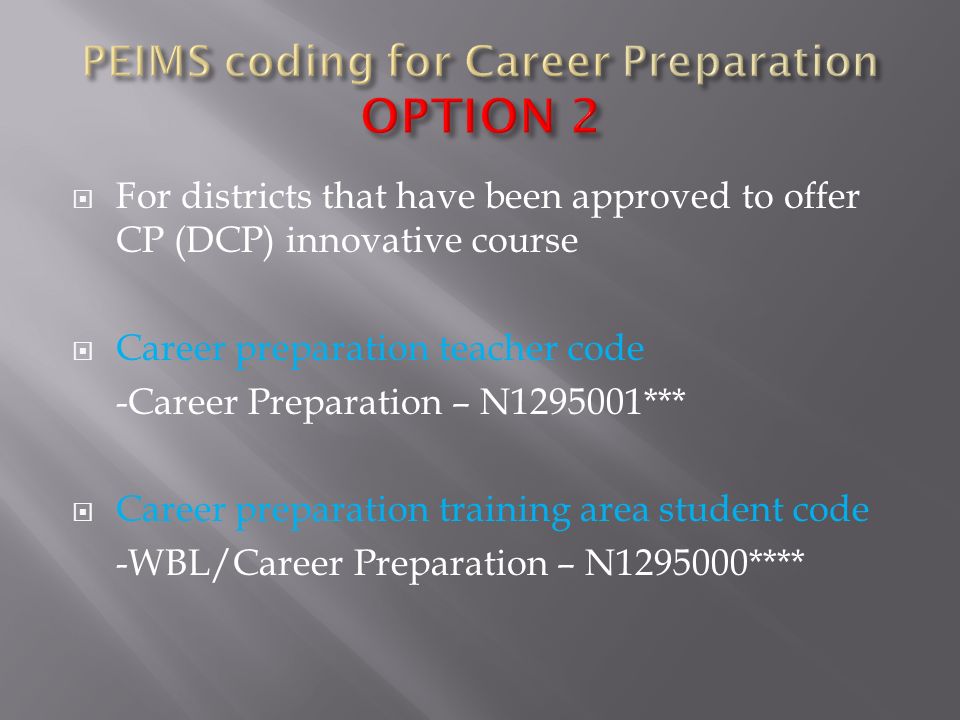 PEIMS coding for Career Preparation
OPTION 2

For districts that have been approved to offer CP (DCP) innovative course

Career preparation teacher code
-Career Preparation – N1295001***

Career preparation training area student code
-WBL/Career Preparation – N1295000****